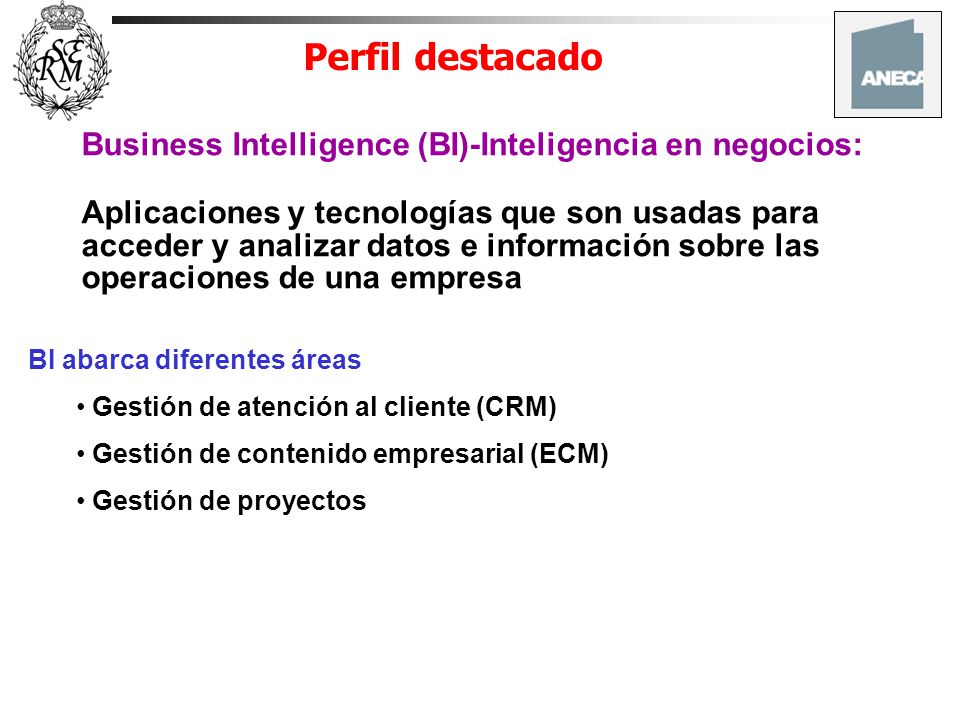 RSME

Perfil destacado

ANECA

Business Intelligence (BI)-Inteligencia en negocios:

Aplicaciones y tecnologías que son usadas para acceder y analizar datos e información sobre las operaciones de una empresa

BI abarca diferentes áreas

• Gestión de atención al cliente (CRM)

• Gestión de contenido empresarial (ECM)

• Gestión de proyectos